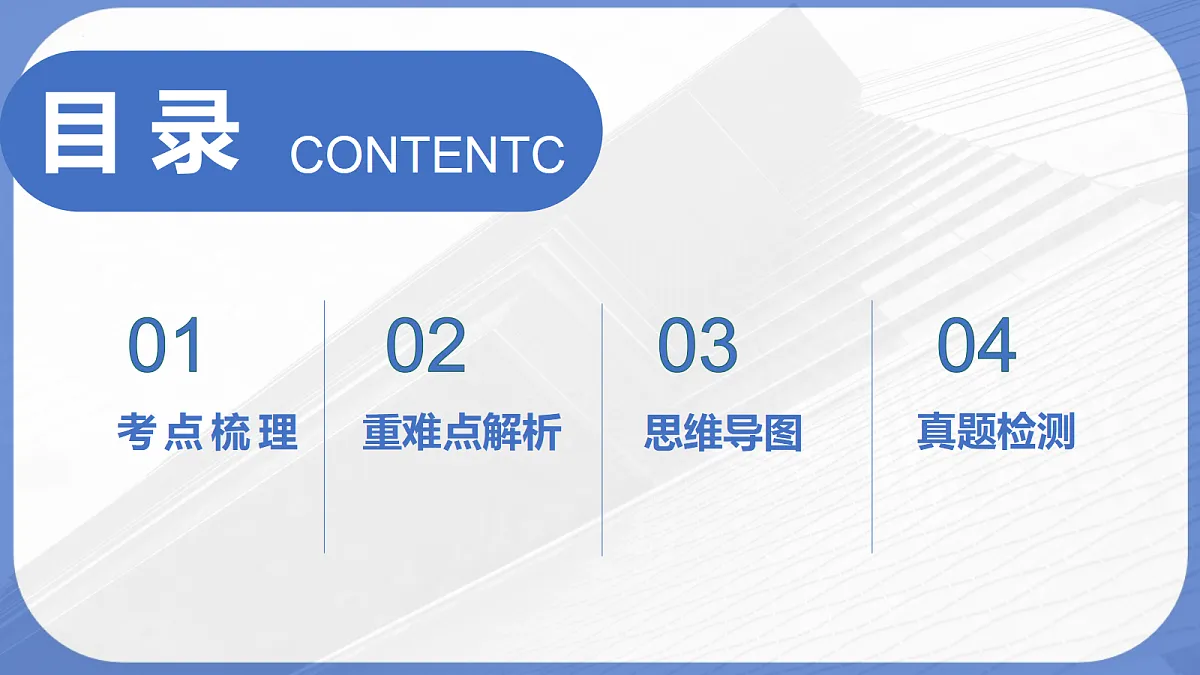 目录 CONTENTC

01
考点梳理

02
重难点解析

03
思维导图

04
真题检测